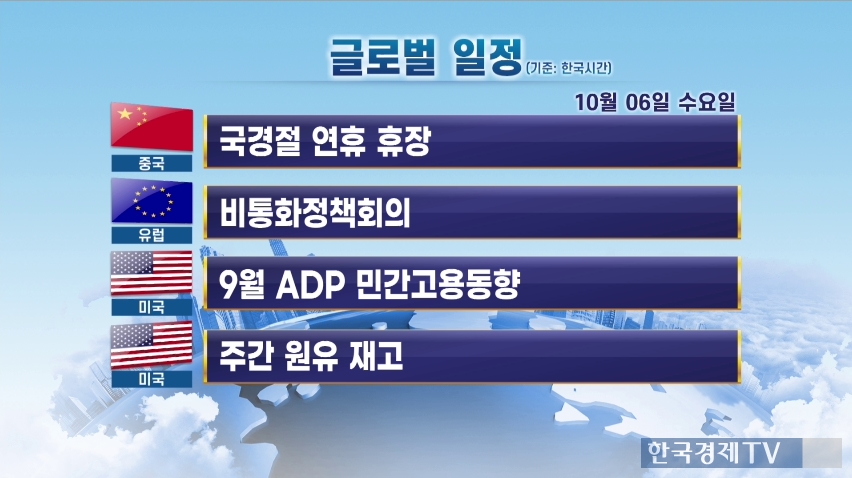 글로벌 일정 (기준: 한국시간)

10월 06일 수요일

중국
국경절 연휴 휴장

유럽
비통화정책회의

미국
9월 ADP 민간고용동향

미국
주간 원유 재고

한국경제TV